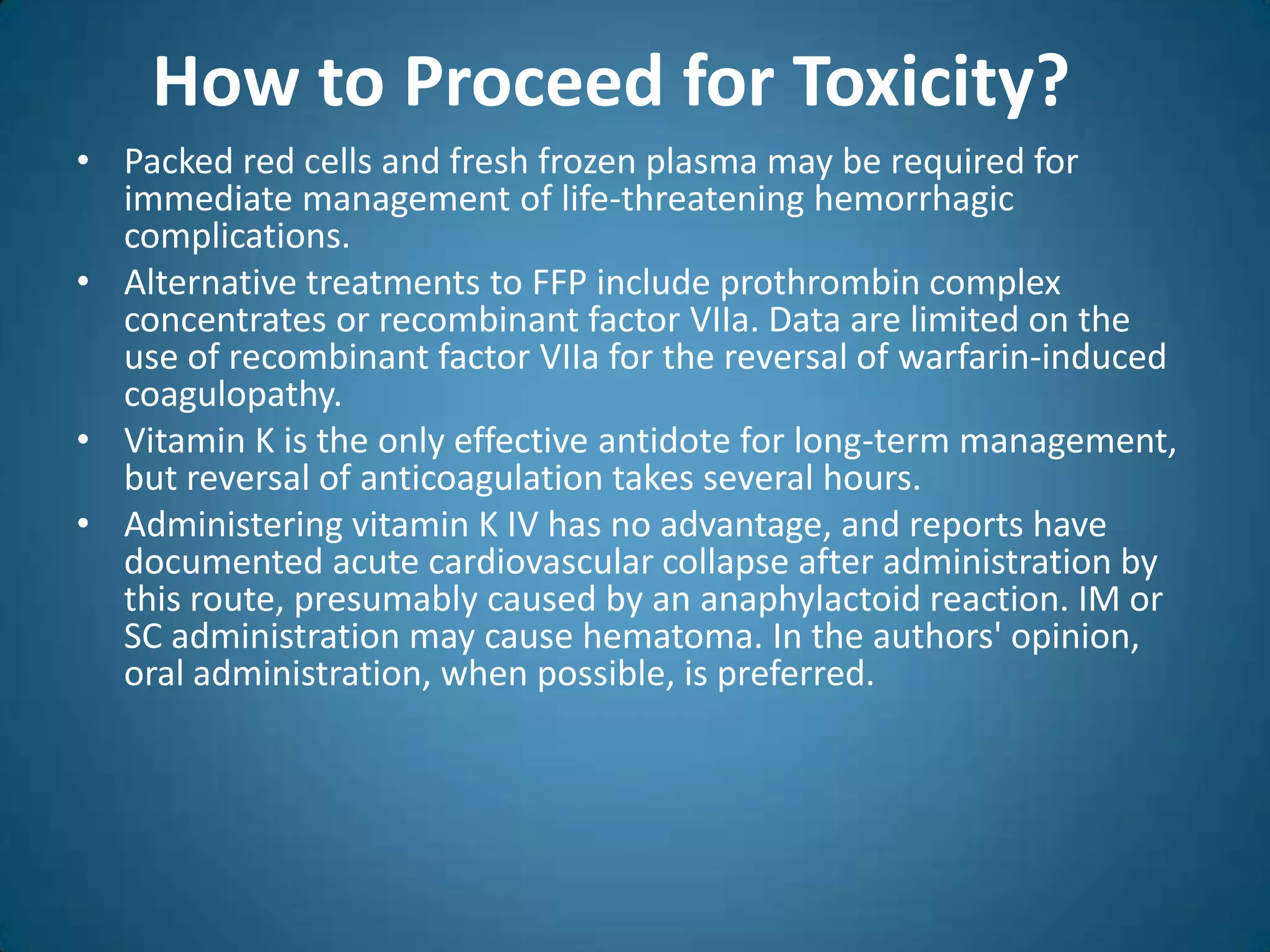 How to Proceed for Toxicity?

• Packed red cells and fresh frozen plasma may be required for immediate management of life-threatening hemorrhagic complications.

• Alternative treatments to FFP include prothrombin complex concentrates or recombinant factor VIIa. Data are limited on the use of recombinant factor VIIa for the reversal of warfarin-induced coagulopathy.

• Vitamin K is the only effective antidote for long-term management, but reversal of anticoagulation takes several hours.

• Administering vitamin K IV has no advantage, and reports have documented acute cardiovascular collapse after administration by this route, presumably caused by an anaphylactoid reaction. IM or SC administration may cause hematoma. In the authors' opinion, oral administration, when possible, is preferred.